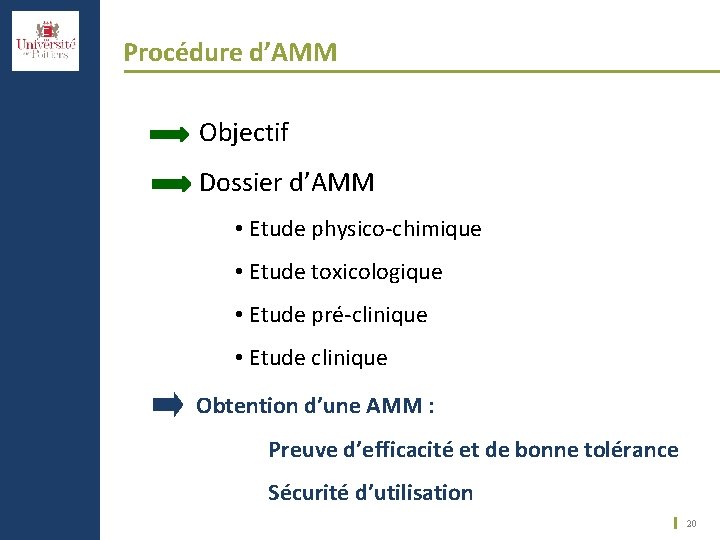 Université de Poitiers

Procédure d'AMM

Objectif

Dossier d'AMM

• Etude physico-chimique

• Etude toxicologique

• Etude pré-clinique

• Etude clinique

Obtention d'une AMM :

Preuve d'efficacité et de bonne tolérance

Sécurité d'utilisation

20